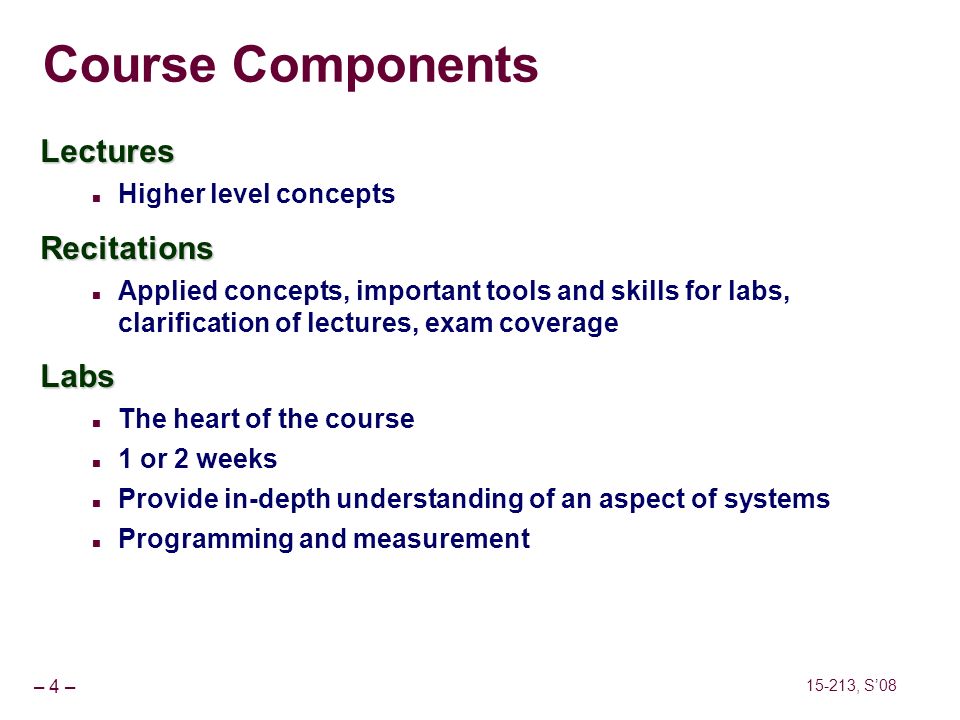 Course Components

Lectures

- Higher level concepts

Recitations

- Applied concepts, important tools and skills for labs, clarification of lectures, exam coverage

Labs

- The heart of the course
- 1 or 2 weeks
- Provide in-depth understanding of an aspect of systems
- Programming and measurement

– 4 –

15-213, S'08